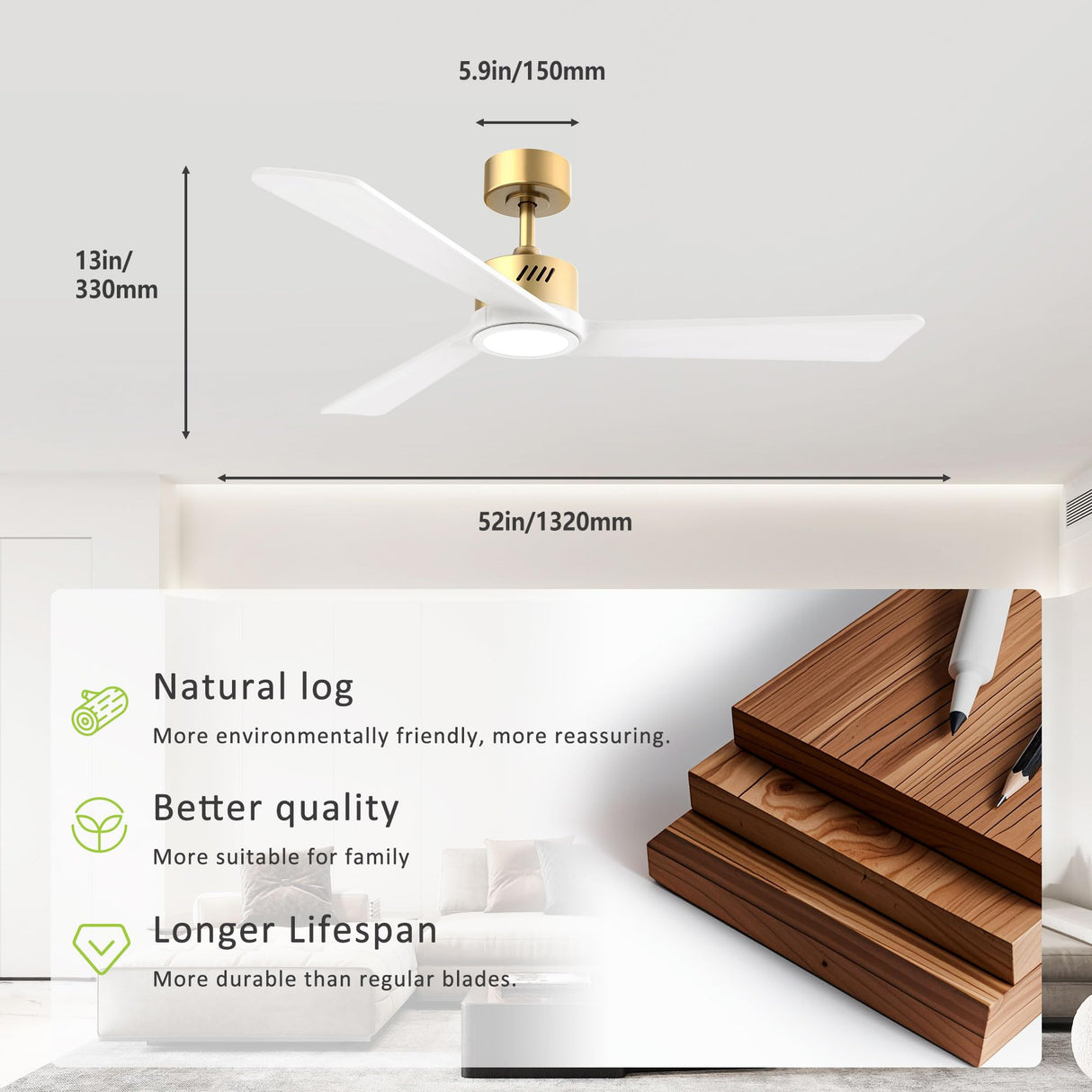 5.9in/150mm

13in/
330mm

52in/1320mm

Natural log

More environmentally friendly, more reassuring.

Better quality

More suitable for family

Longer Lifespan

More durable than regular blades.